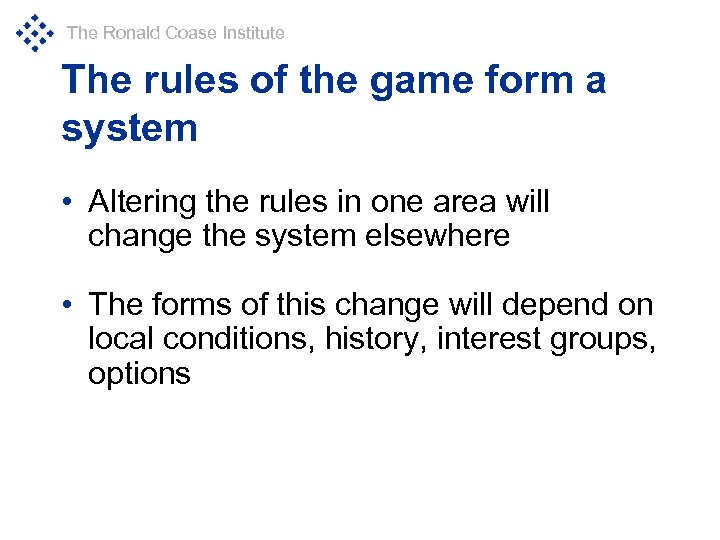 The Ronald Coase Institute

The rules of the game form a system

• Altering the rules in one area will change the system elsewhere

• The forms of this change will depend on local conditions, history, interest groups, options